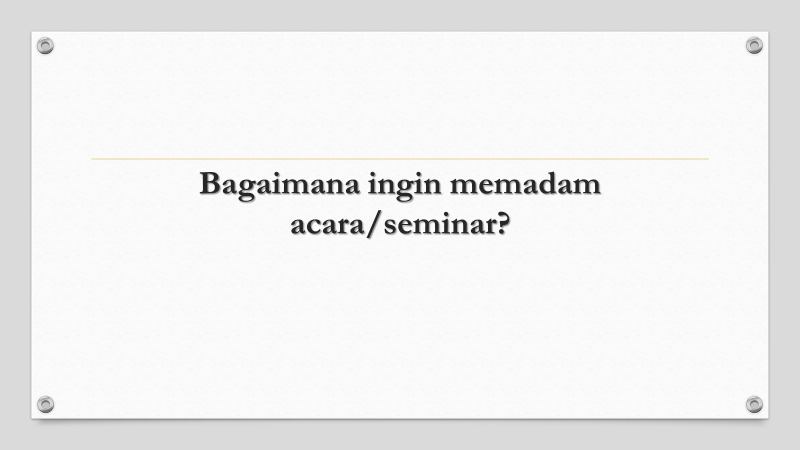 Bagaimana ingin memadam acara/seminar?